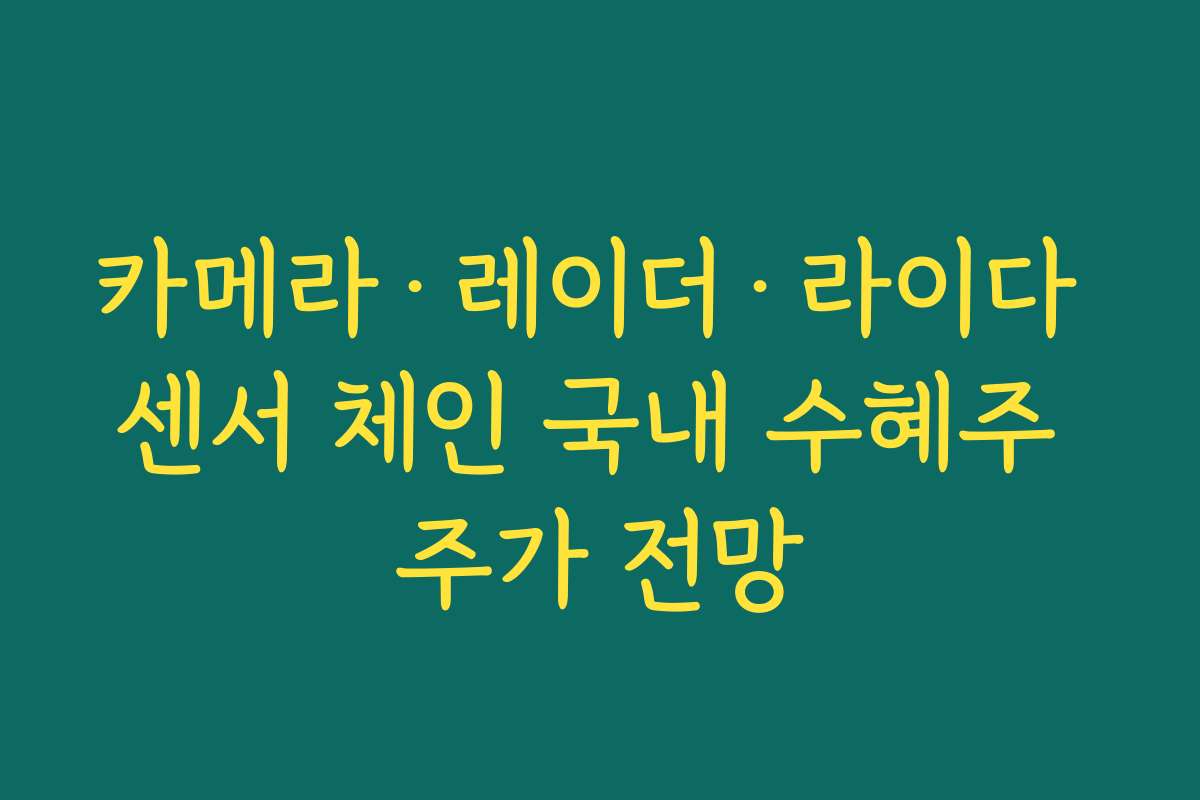 카메라 · 레이더 · 라이다 센서 체인 국내 수혜주 주가 전망